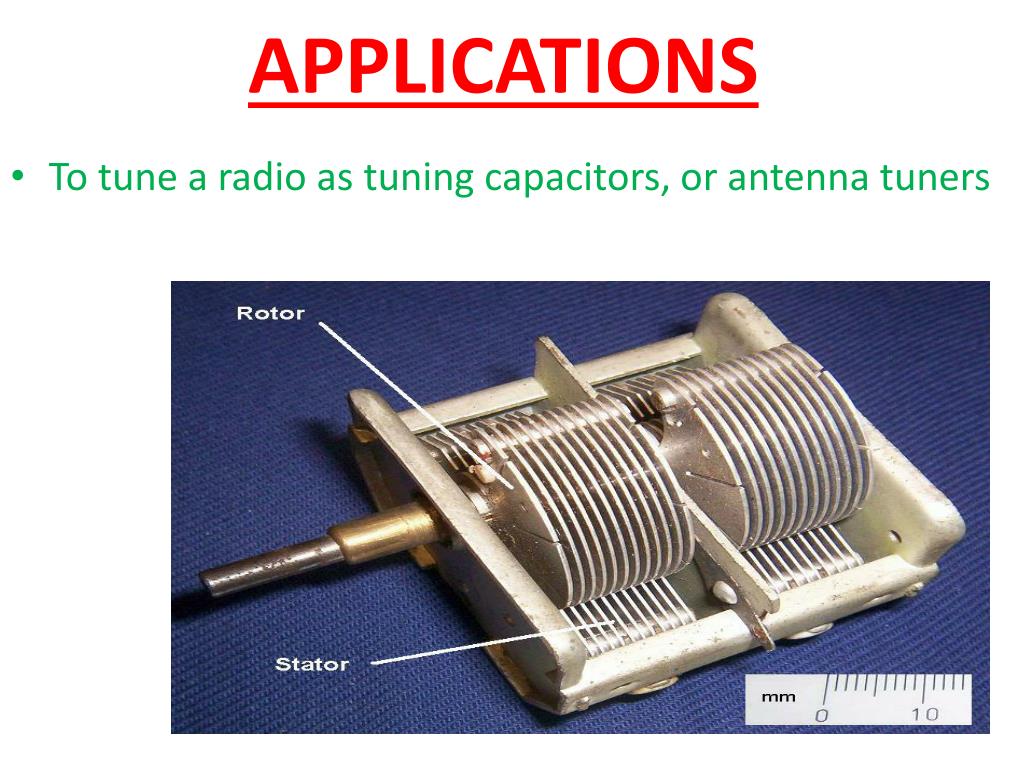 APPLICATIONS

• To tune a radio as tuning capacitors, or antenna tuners

Rotor

Stator

mm 0 10